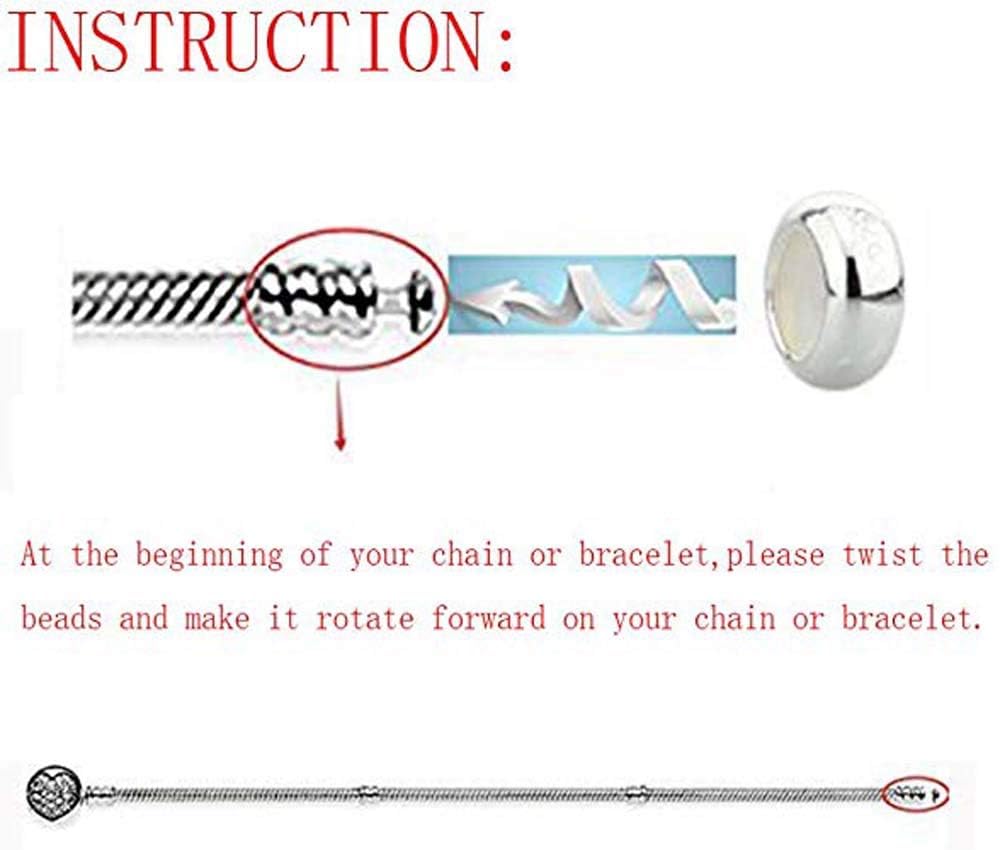 INSTRUCTION:

At the beginning of your chain or bracelet,please twist the beads and make it rotate forward on your chain or bracelet.